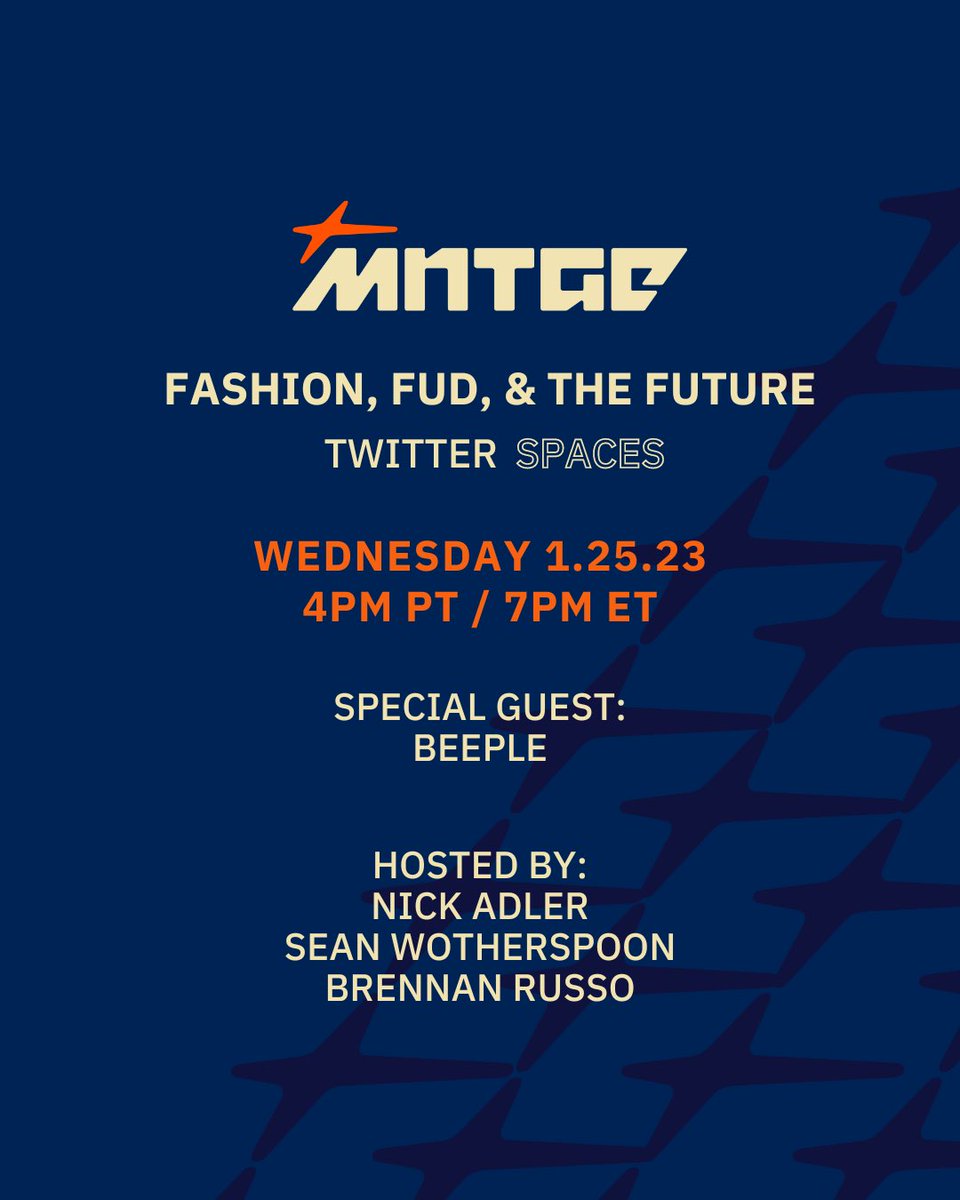 MNTGE

FASHION, FUD, & THE FUTURE
TWITTER SPACES

WEDNESDAY 1.25.23
4PM PT / 7PM ET

SPECIAL GUEST:
BEEPLE

HOSTED BY:
NICK ADLER
SEAN WOTHERSPOON
BRENNAN RUSSO